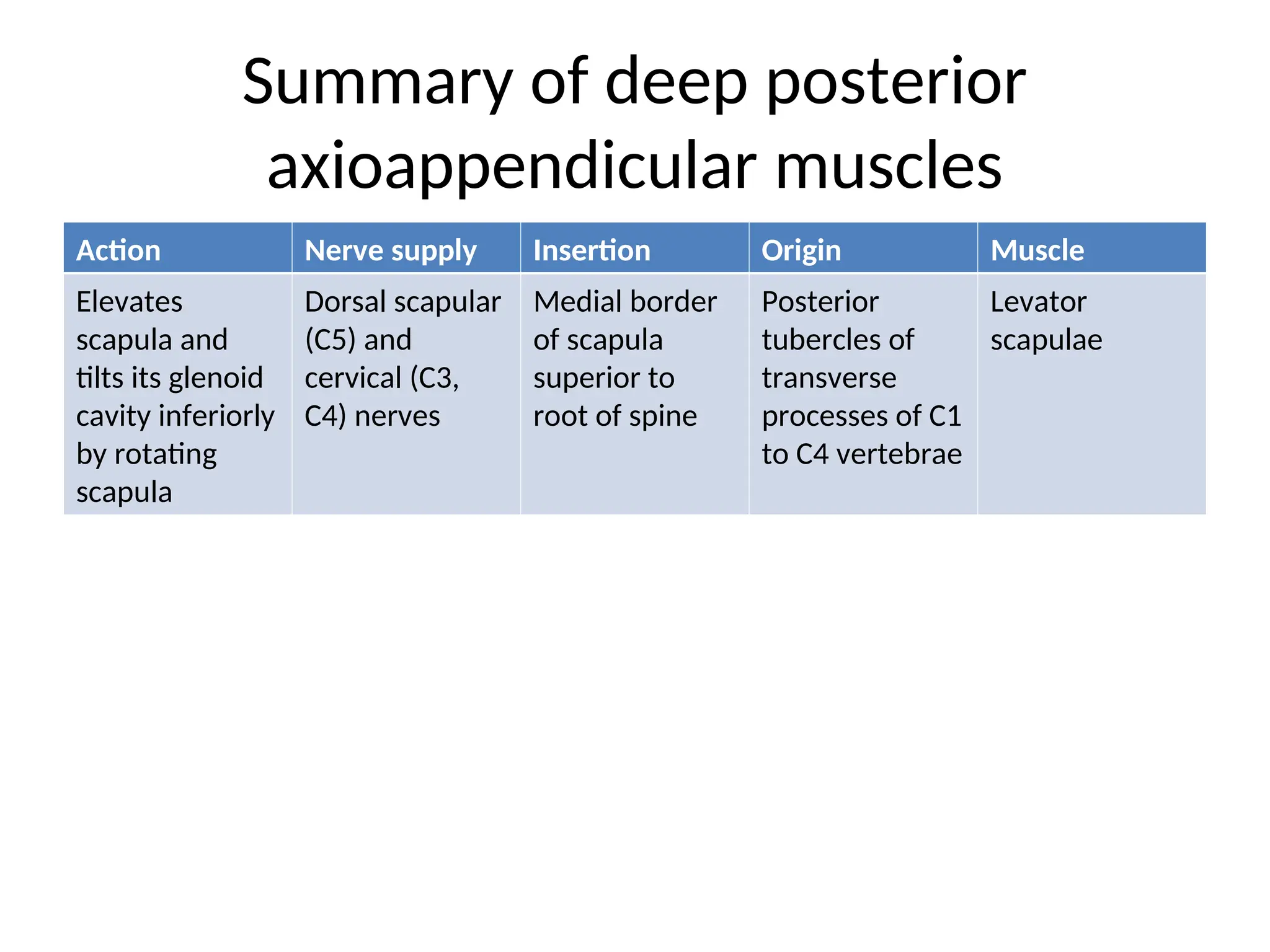 Summary of deep posterior axioappendicular muscles

| Action | Nerve supply | Insertion | Origin | Muscle |
|---|---|---|---|---|
| Elevates scapula and tilts its glenoid cavity inferiorly by rotating scapula | Dorsal scapular (C5) and cervical (C3, C4) nerves | Medial border of scapula superior to root of spine | Posterior tubercles of transverse processes of C1 to C4 vertebrae | Levator scapulae |